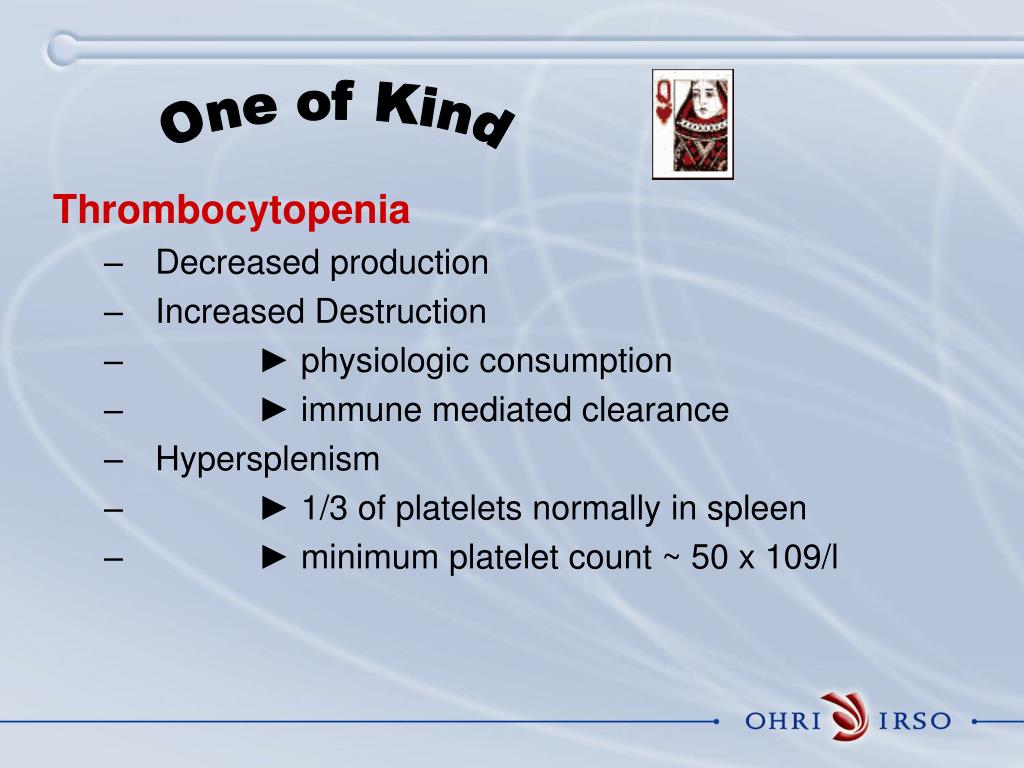 One of Kind

Q

Thrombocytopenia

– Decreased production
– Increased Destruction
– ► physiologic consumption
– ► immune mediated clearance
– Hypersplenism
– ► 1/3 of platelets normally in spleen
– ► minimum platelet count ~ 50 x 109/l

OHRI IRSO